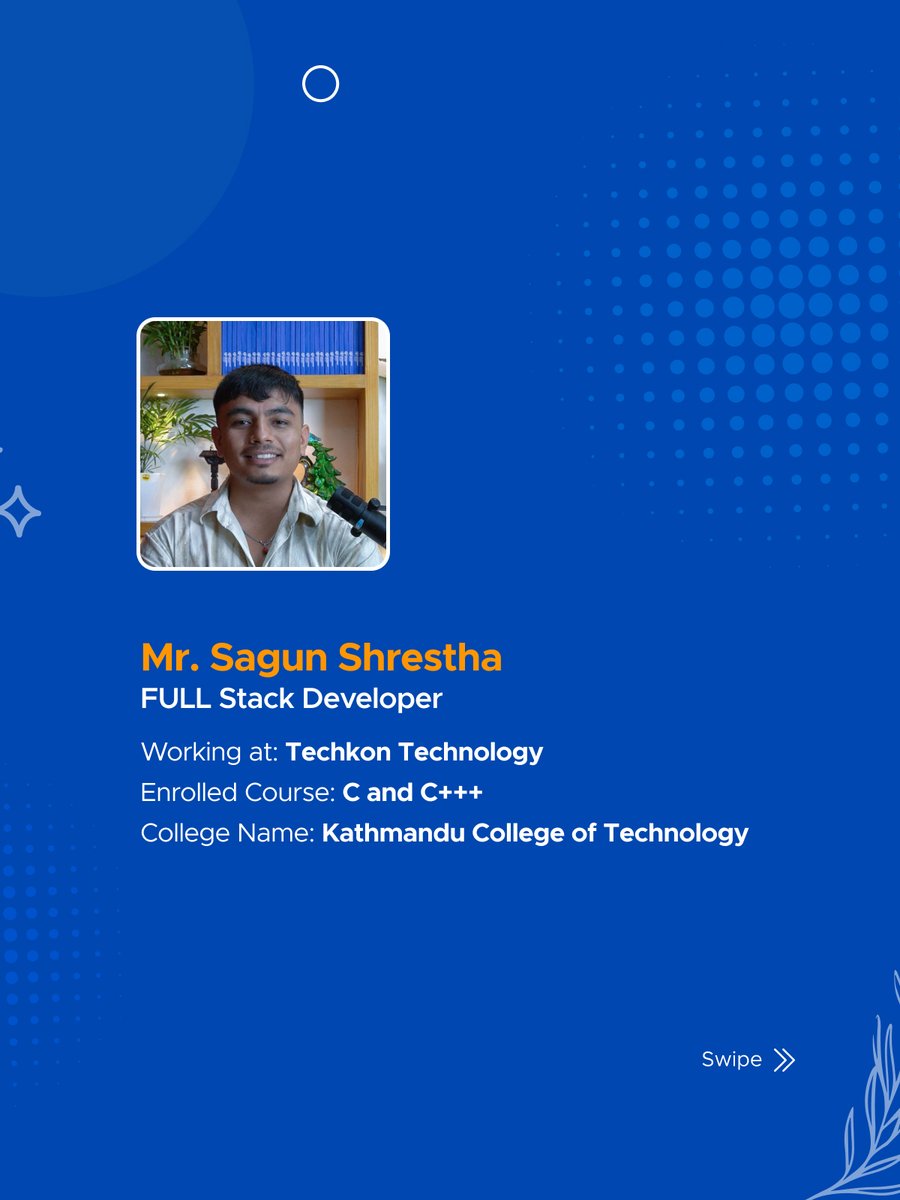 Mr. Sagun Shrestha
FULL Stack Developer

Working at: Techkon Technology
Enrolled Course: C and C+++
College Name: Kathmandu College of Technology

Swipe